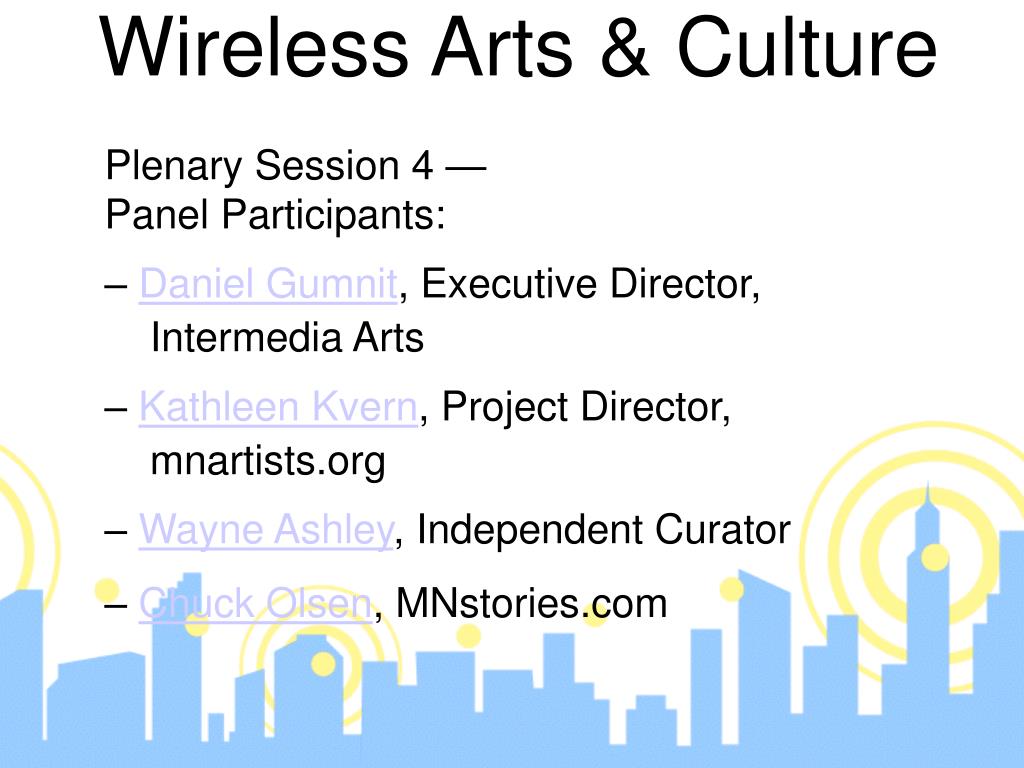 Wireless Arts & Culture

Plenary Session 4 —
Panel Participants:

– Daniel Gumnit, Executive Director, Intermedia Arts

– Kathleen Kvern, Project Director, mnartists.org

– Wayne Ashley, Independent Curator

– Chuck Olsen, MNstories.com